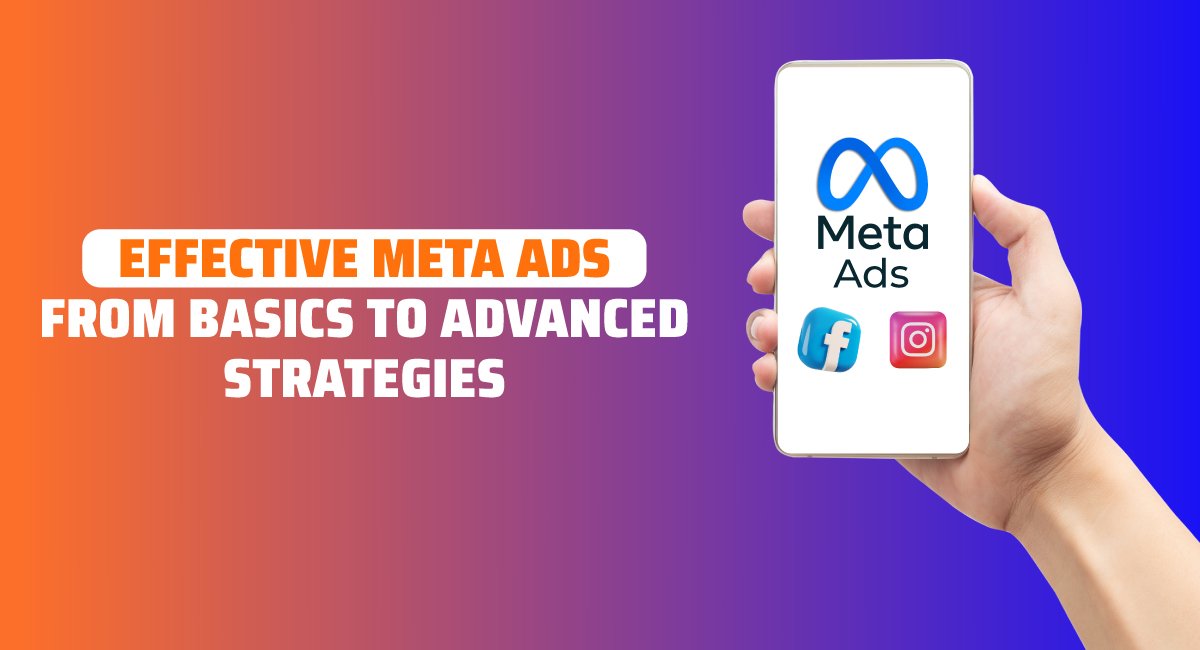 EFFECTIVE META ADS
FROM BASICS TO ADVANCED STRATEGIES

Meta
Ads

f